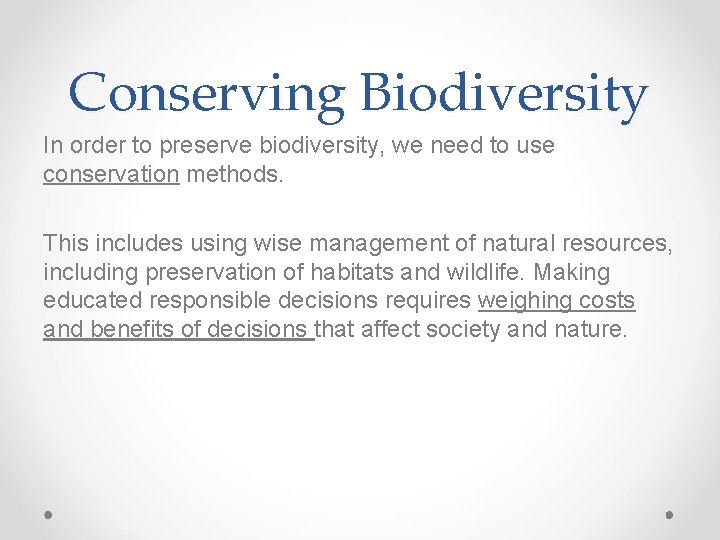 Conserving Biodiversity

In order to preserve biodiversity, we need to use conservation methods.

This includes using wise management of natural resources, including preservation of habitats and wildlife. Making educated responsible decisions requires weighing costs and benefits of decisions that affect society and nature.